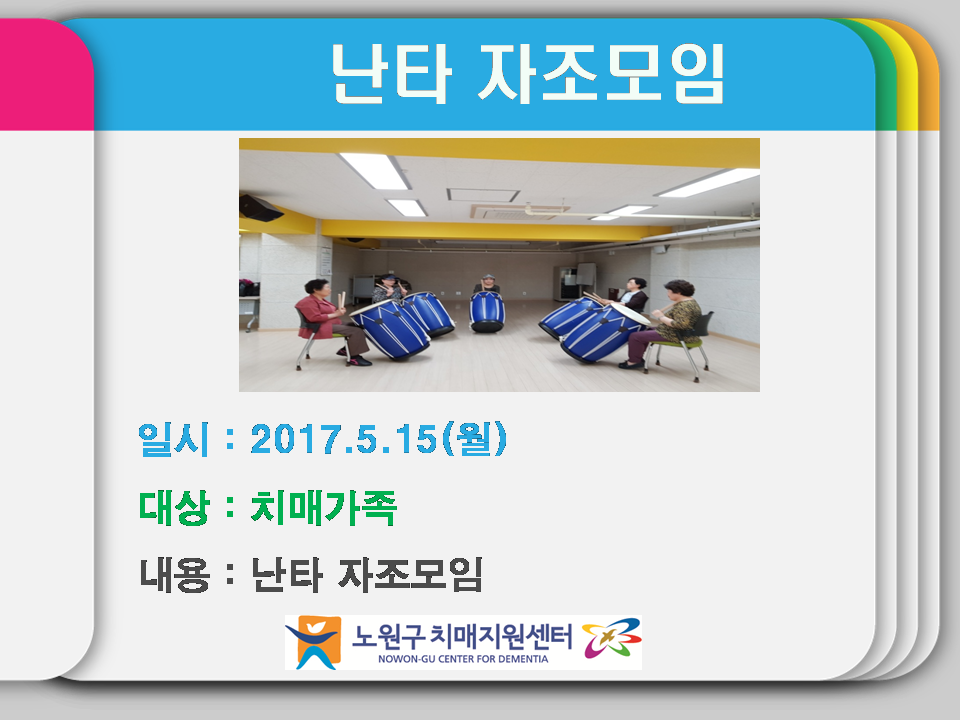 난타 자조모임

일시 : 2017.5.15(월)

대상 : 치매가족

내용 : 난타 자조모임

노원구 치매지원센터
NOWON-GU CENTER FOR DEMENTIA